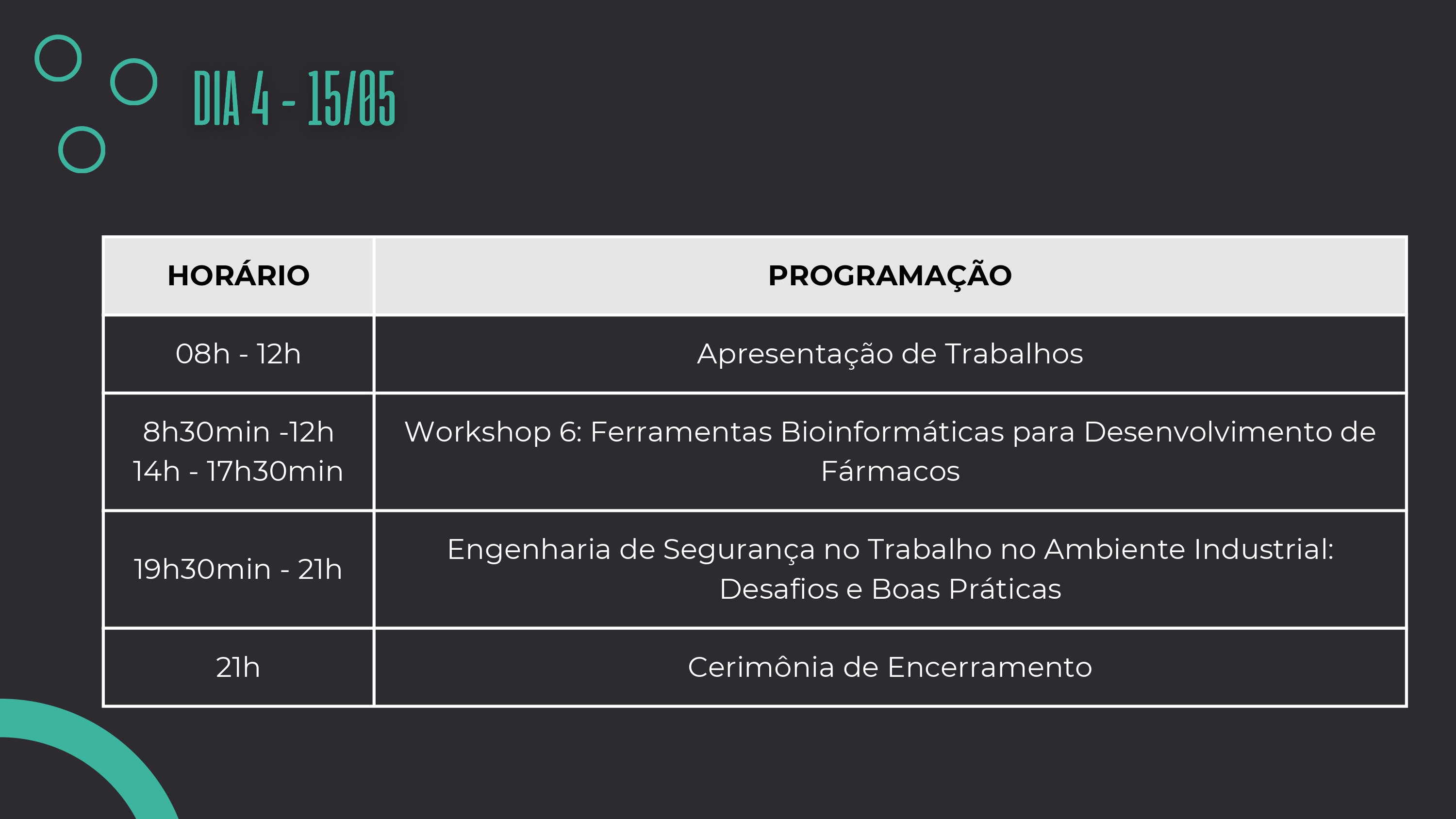 DIA 4 - 15/05

| HORÁRIO | PROGRAMAÇÃO |
|---|---|
| 08h - 12h | Apresentação de Trabalhos |
| 8h30min -12h 14h - 17h30min | Workshop 6: Ferramentas Bioinformáticas para Desenvolvimento de Fármacos |
| 19h30min - 21h | Engenharia de Segurança no Trabalho no Ambiente Industrial: Desafios e Boas Práticas |
| 21h | Cerimônia de Encerramento |